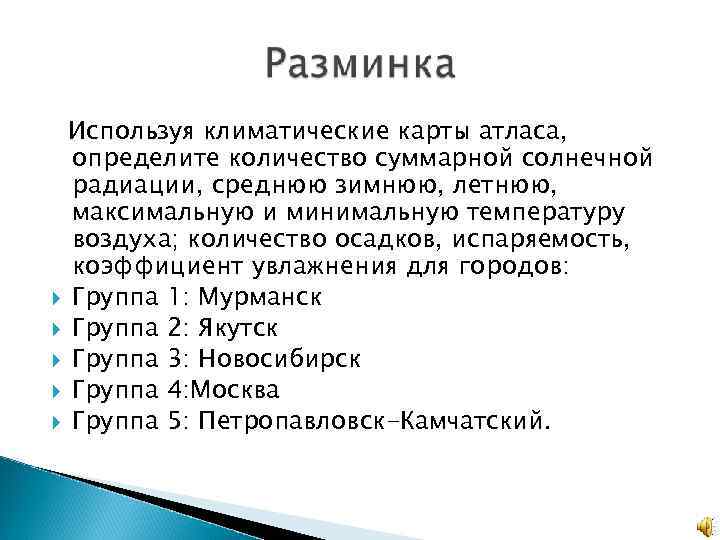 Разминка

Используя климатические карты атласа, определите количество суммарной солнечной радиации, среднюю зимнюю, летнюю, максимальную и минимальную температуру воздуха; количество осадков, испаряемость, коэффициент увлажнения для городов:

Группа 1: Мурманск
Группа 2: Якутск
Группа 3: Новосибирск
Группа 4:Москва
Группа 5: Петропавловск-Камчатский.